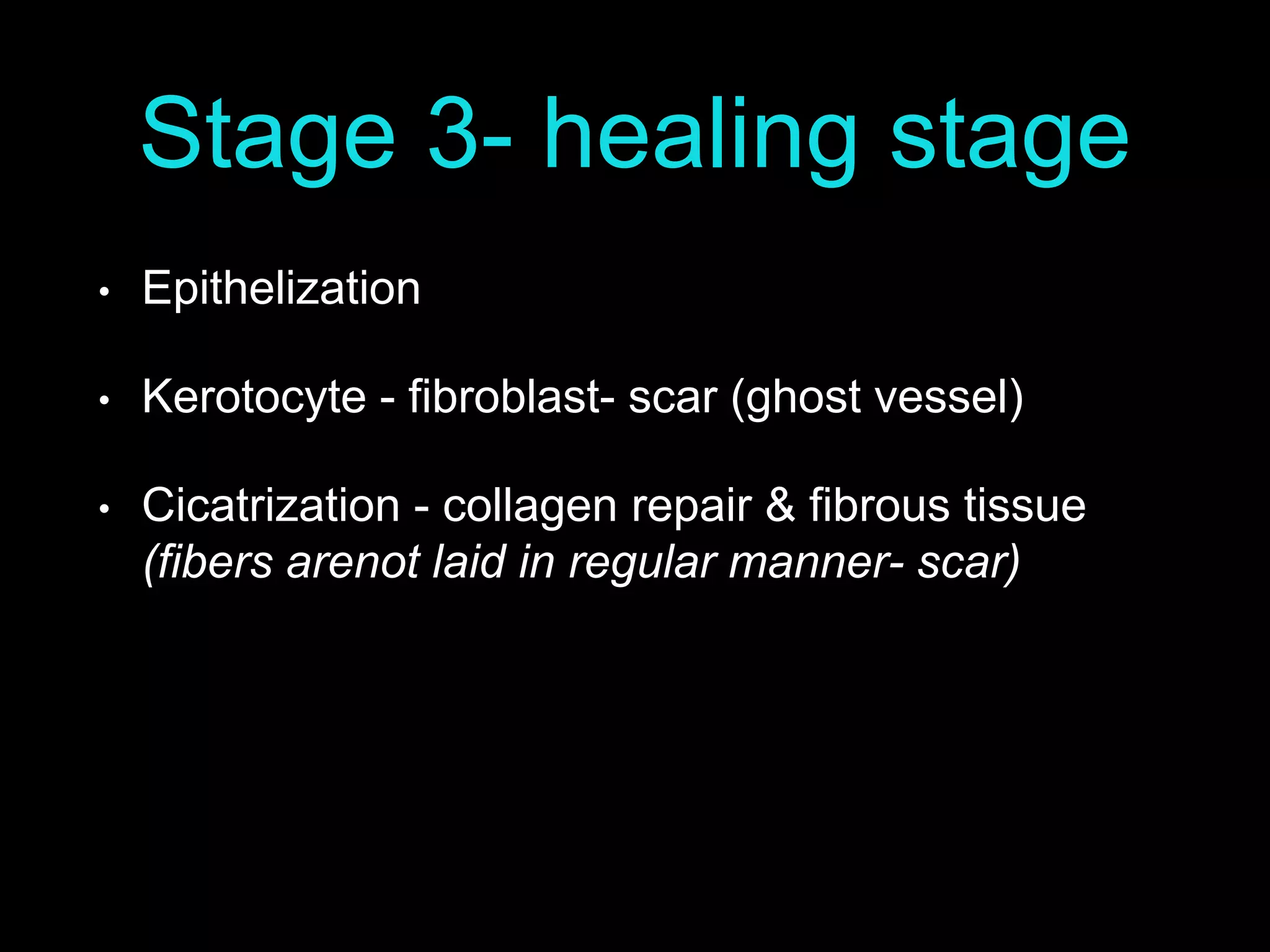 Stage 3- healing stage

• Epithelization

• Kerotocyte - fibroblast- scar (ghost vessel)

• Cicatrization - collagen repair & fibrous tissue (fibers arenot laid in regular manner- scar)